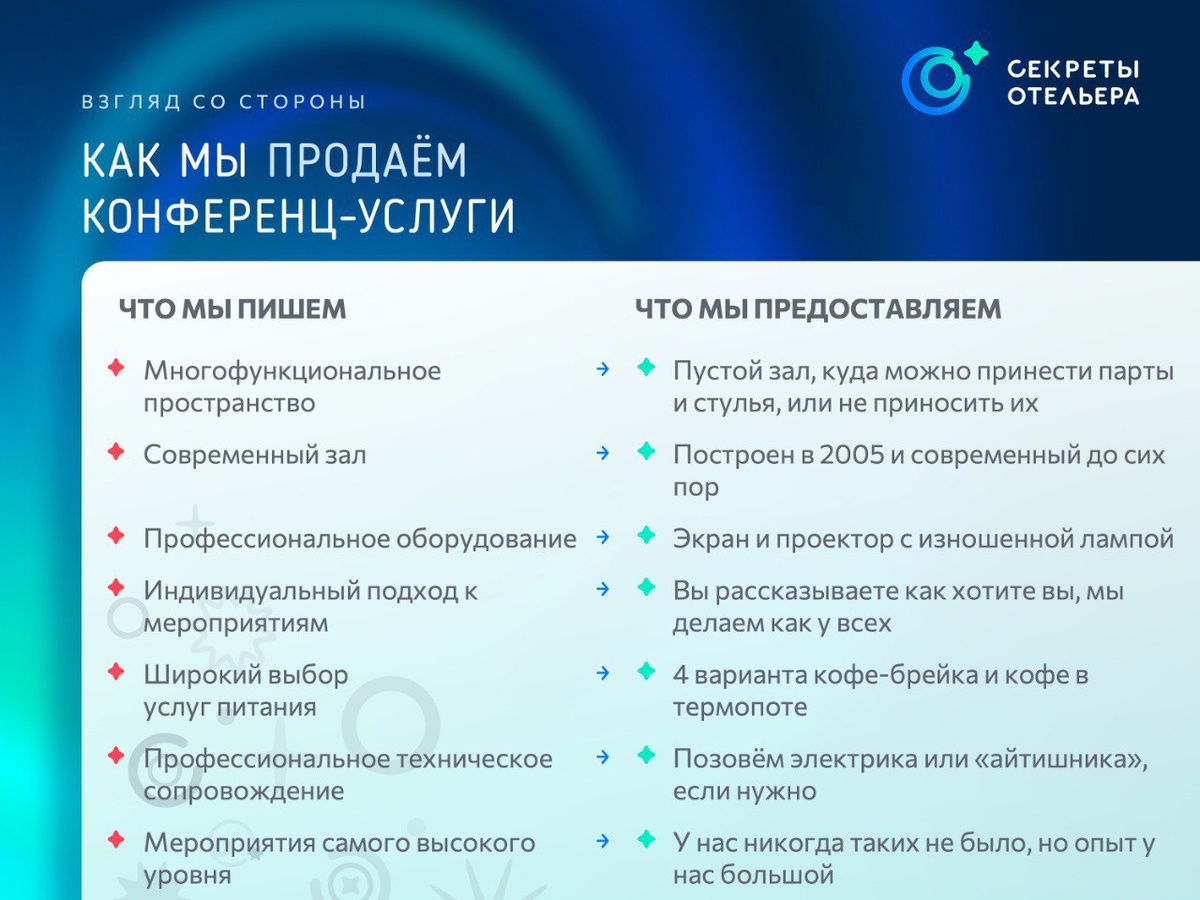 СЕКРЕТЫ ОТЕЛЬЕРА

ВЗГЛЯД СО СТОРОНЫ

КАК МЫ ПРОДАЁМ КОНФЕРЕНЦ-УСЛУГИ

| ЧТО МЫ ПИШЕМ | ЧТО МЫ ПРЕДОСТАВЛЯЕМ |
|---|---|
| Многофункциональное пространство | Пустой зал, куда можно принести парты и стулья, или не приносить их |
| Современный зал | Построен в 2005 и современный до сих пор |
| Профессиональное оборудование | Экран и проектор с изношенной лампой |
| Индивидуальный подход к мероприятиям | Вы рассказываете как хотите вы, мы делаем как у всех |
| Широкий выбор услуг питания | 4 варианта кофе-брейка и кофе в термопоте |
| Профессиональное техническое сопровождение | Позовём электрика или «айтишника», если нужно |
| Мероприятия самого высокого уровня | У нас никогда таких не было, но опыт у нас большой |